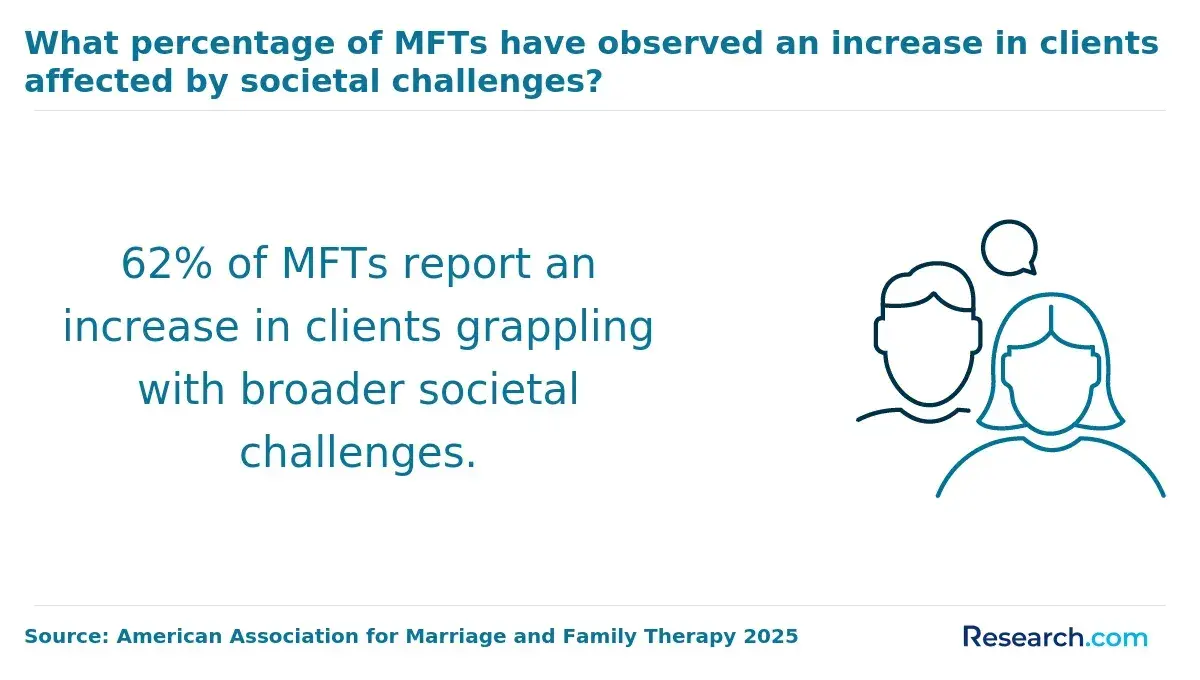 What percentage of MFTs have observed an increase in clients affected by societal challenges?

62% of MFTs report an increase in clients grappling with broader societal challenges.

Source: American Association for Marriage and Family Therapy 2025

Research.com